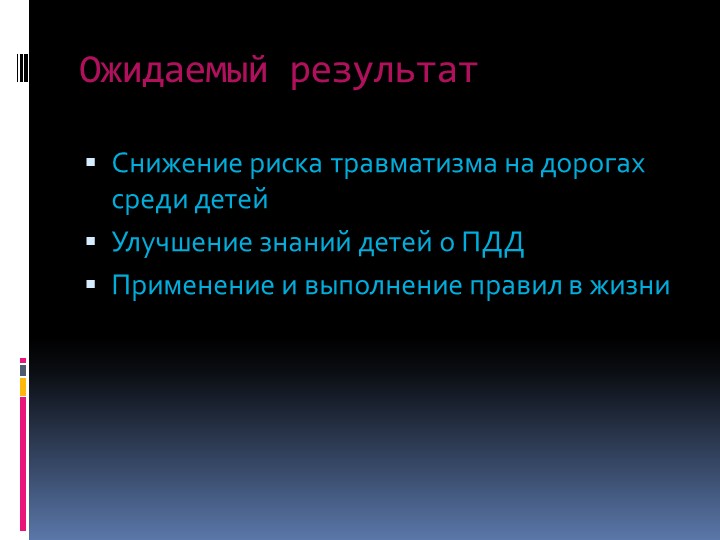 Ожидаемый результат

- Снижение риска травматизма на дорогах среди детей
- Улучшение знаний детей о ПДД
- Применение и выполнение правил в жизни